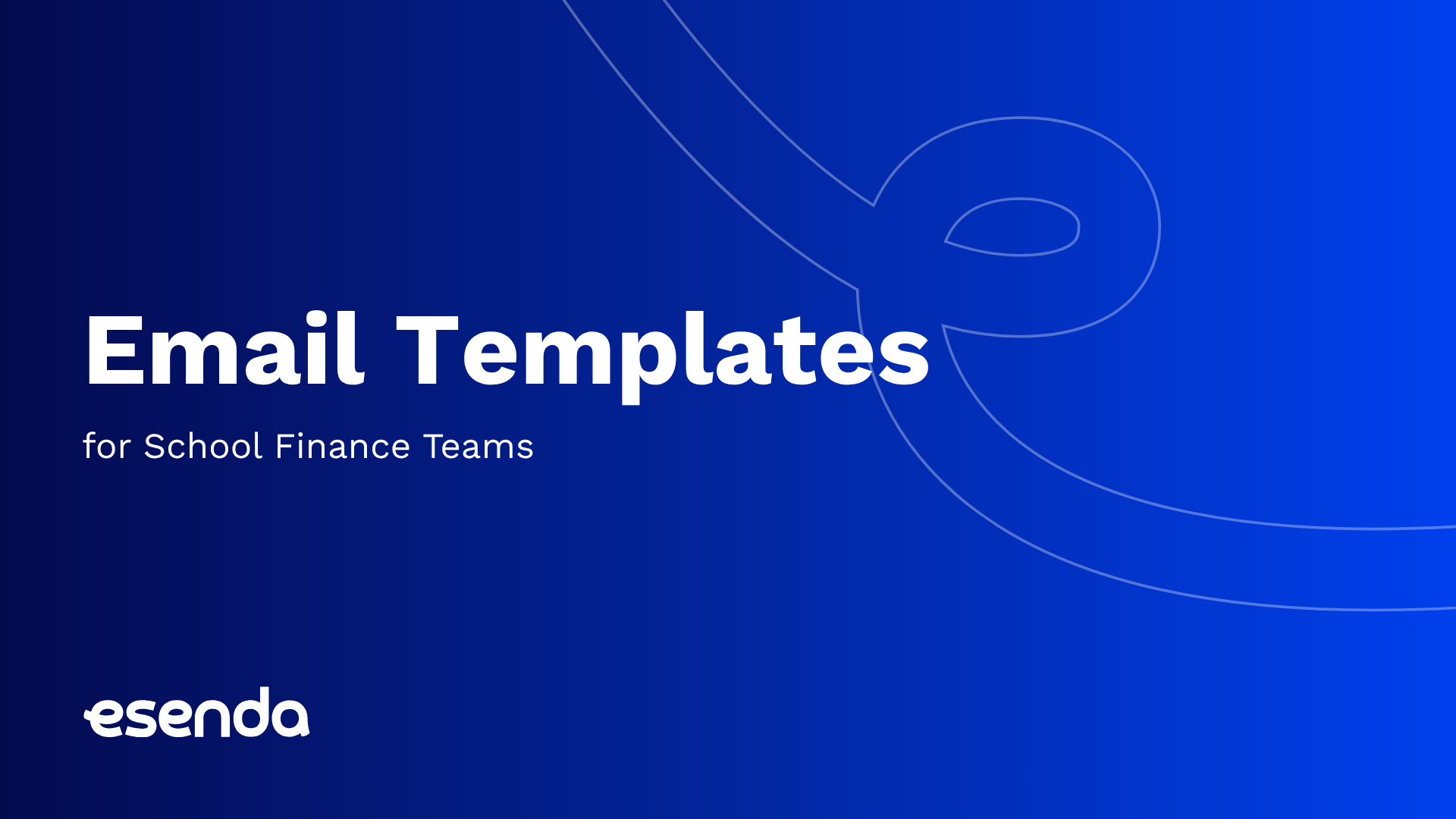 Email Templates

for School Finance Teams

esenda